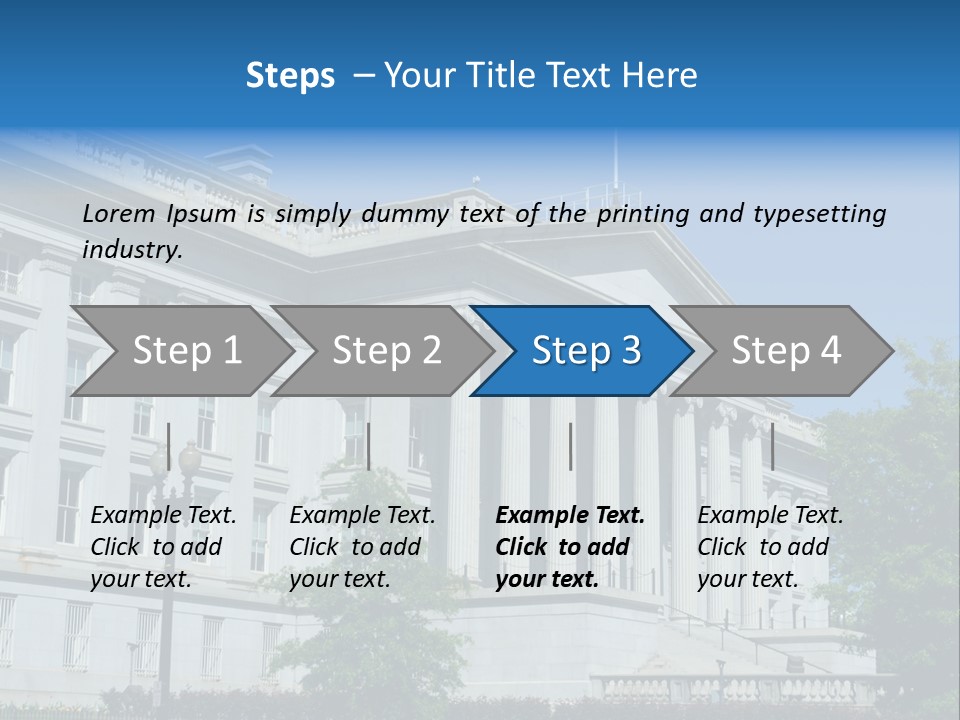 Steps – Your Title Text Here

Lorem Ipsum is simply dummy text of the printing and typesetting industry.

Step 1

Step 2

Step 3

Step 4

Example Text. Click to add your text.

Example Text. Click to add your text.

Example Text. Click to add your text.

Example Text. Click to add your text.